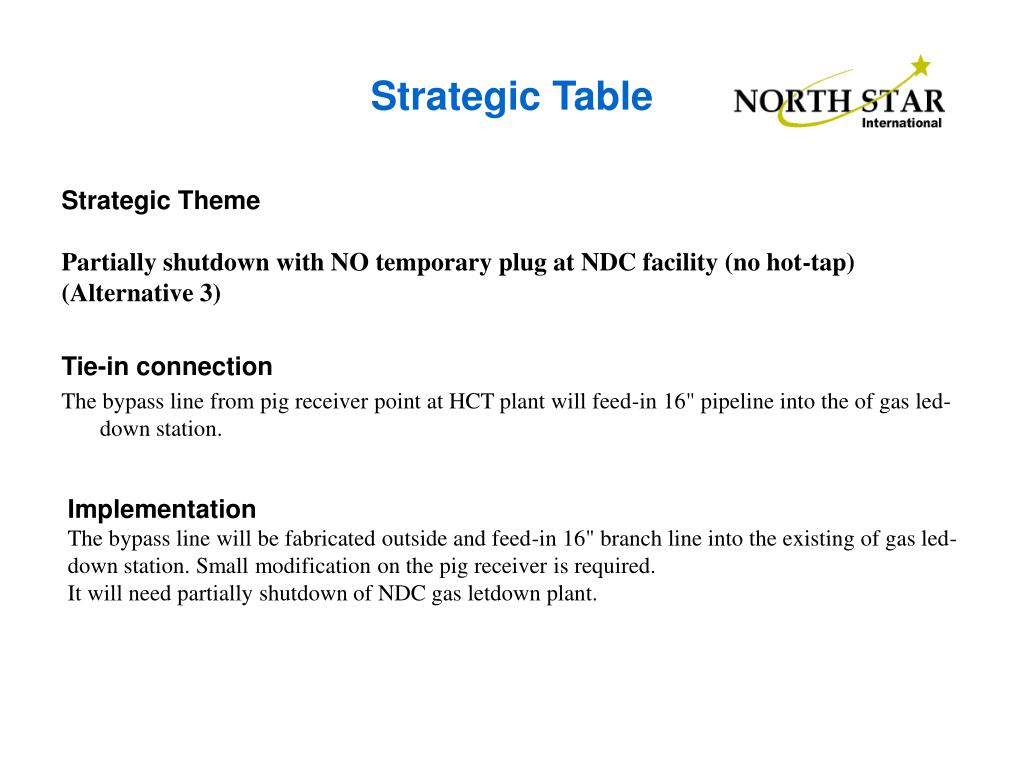 Strategic Table

NORTH STAR
International

Strategic Theme

Partially shutdown with NO temporary plug at NDC facility (no hot-tap) (Alternative 3)

Tie-in connection

The bypass line from pig receiver point at HCT plant will feed-in 16" pipeline into the of gas led-down station.

Implementation

The bypass line will be fabricated outside and feed-in 16" branch line into the existing of gas led-down station. Small modification on the pig receiver is required.
It will need partially shutdown of NDC gas letdown plant.